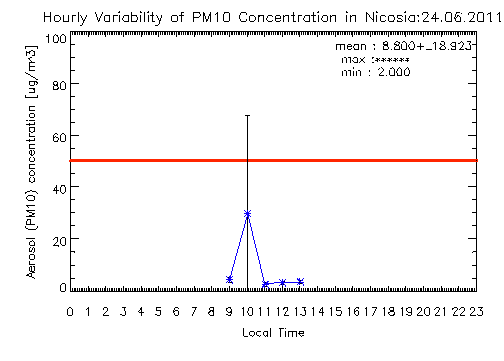 Hourly Variability of PM10 Concentration in Nicosia:24.06.2011

mean : 8.800+_18.923
max :******
min : 2.000

Aerosol (PM10) concentration [ug/m^3]

100
80
60
40
20
0

0 1 2 3 4 5 6 7 8 9 10 11 12 13 14 15 16 17 18 19 20 21 22 23

Local Time